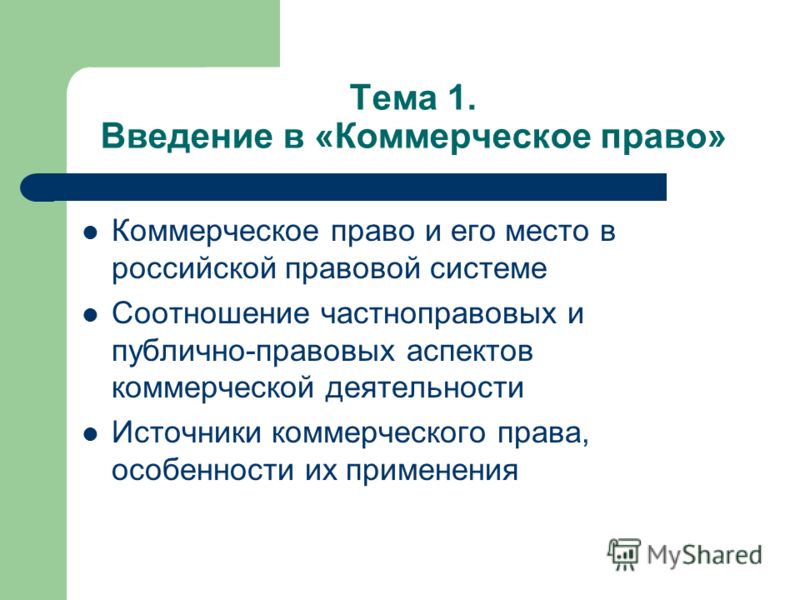 Тема 1.
Введение в «Коммерческое право»

- Коммерческое право и его место в российской правовой системе
- Соотношение частноправовых и публично-правовых аспектов коммерческой деятельности
- Источники коммерческого права, особенности их применения

MyShared